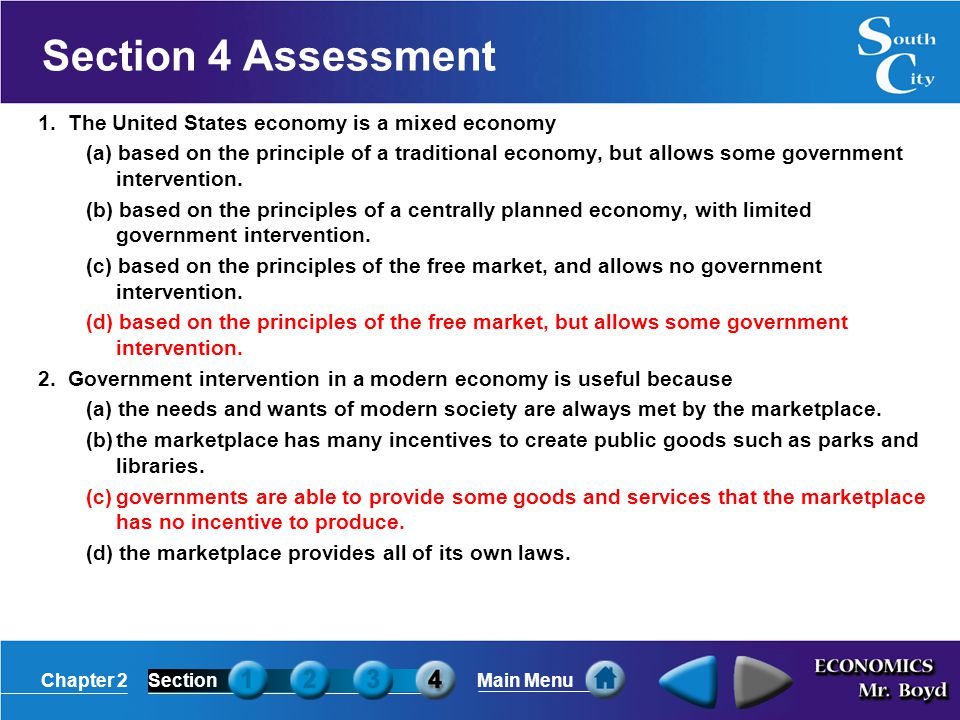 Section 4 Assessment

South City

1. The United States economy is a mixed economy

(a) based on the principle of a traditional economy, but allows some government intervention.

(b) based on the principles of a centrally planned economy, with limited government intervention.

(c) based on the principles of the free market, and allows no government intervention.

(d) based on the principles of the free market, but allows some government intervention.

2. Government intervention in a modern economy is useful because

(a) the needs and wants of modern society are always met by the marketplace.

(b) the marketplace has many incentives to create public goods such as parks and libraries.

(c) governments are able to provide some goods and services that the marketplace has no incentive to produce.

(d) the marketplace provides all of its own laws.

Chapter 2 Section 1 2 3 4 Main Menu

ECONOMICS Mr. Boyd